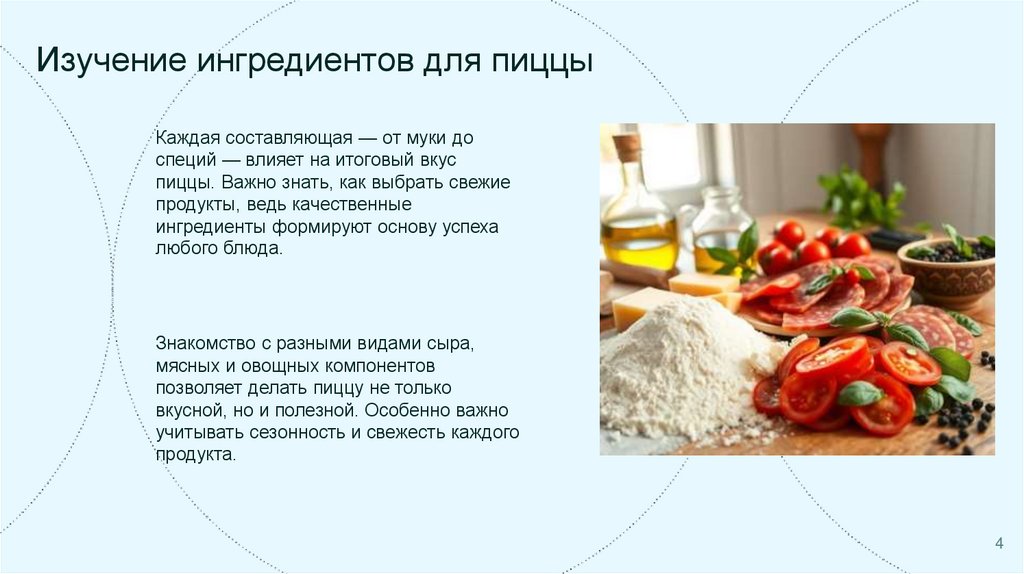 Изучение ингредиентов для пиццы

Каждая составляющая — от муки до специй — влияет на итоговый вкус пиццы. Важно знать, как выбрать свежие продукты, ведь качественные ингредиенты формируют основу успеха любого блюда.

Знакомство с разными видами сыра, мясных и овощных компонентов позволяет делать пиццу не только вкусной, но и полезной. Особенно важно учитывать сезонность и свежесть каждого продукта.

4